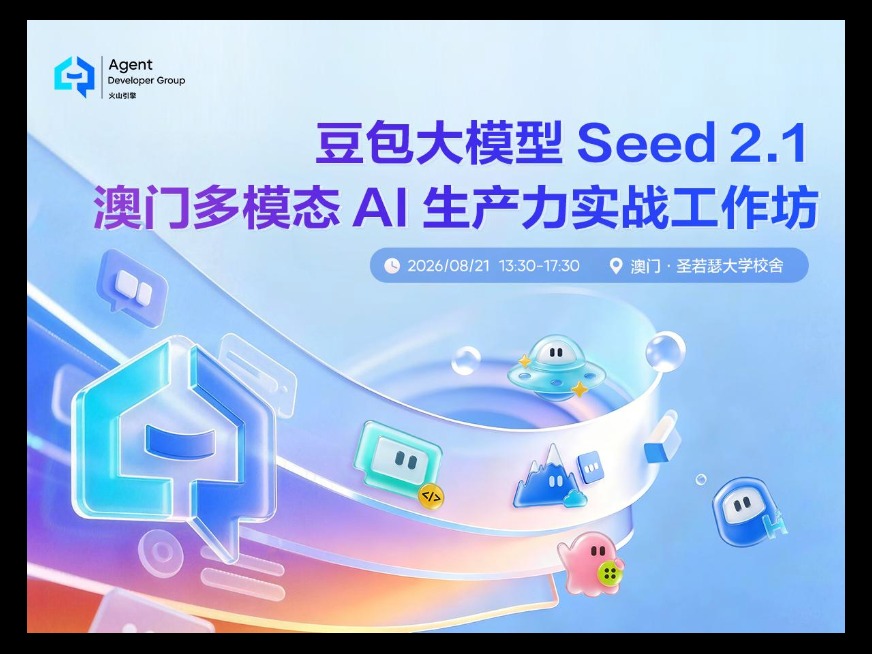 Agent
Developer Group
火山引擎

豆包大模型 Seed 2.1
澳门多模态 AI 生产力实战工作坊

2026/08/21 13:30-17:30
澳门 · 圣若瑟大学校舍